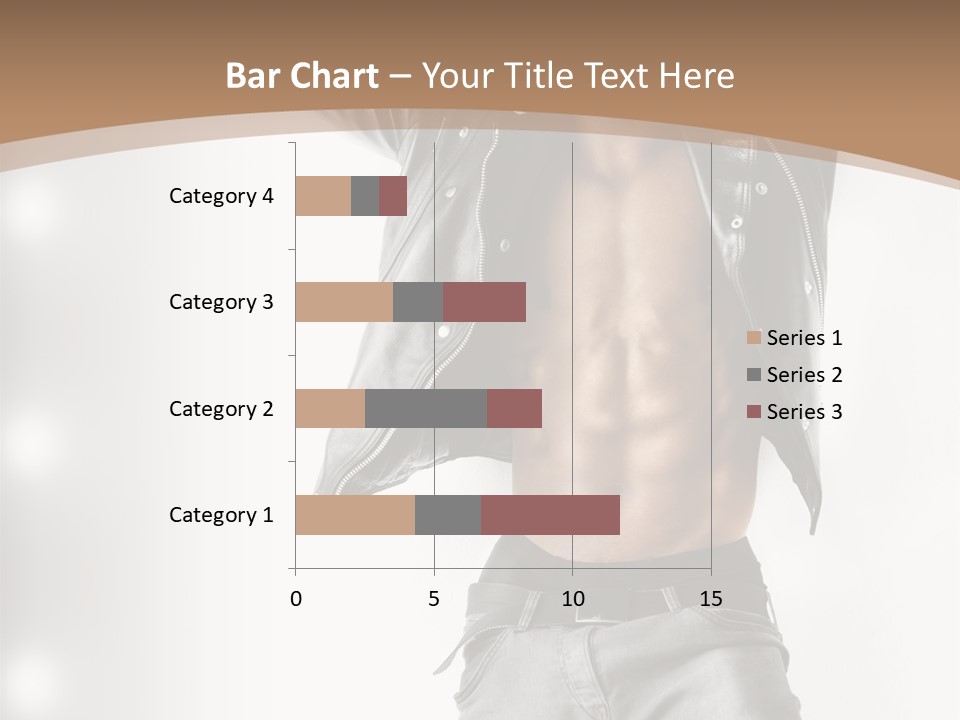 Bar Chart – Your Title Text Here

Category 4
Category 3
Category 2
Category 1

0
5
10
15

Series 1
Series 2
Series 3